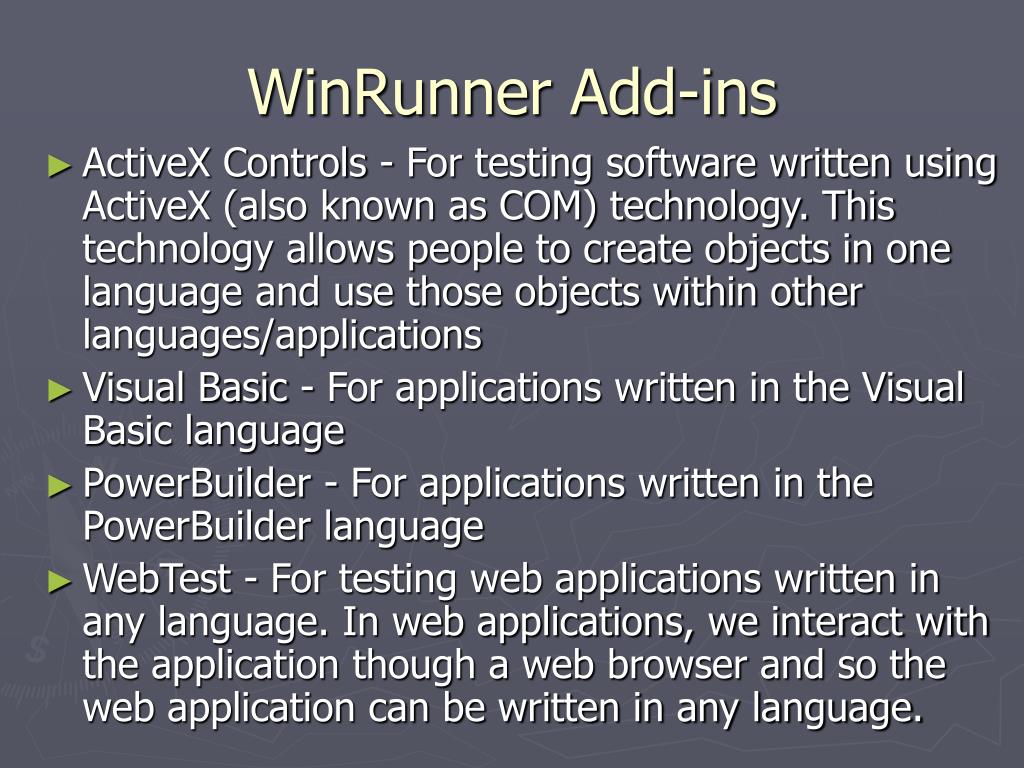 WinRunner Add-ins

► ActiveX Controls - For testing software written using ActiveX (also known as COM) technology. This technology allows people to create objects in one language and use those objects within other languages/applications

► Visual Basic - For applications written in the Visual Basic language

► PowerBuilder - For applications written in the PowerBuilder language

► WebTest - For testing web applications written in any language. In web applications, we interact with the application though a web browser and so the web application can be written in any language.